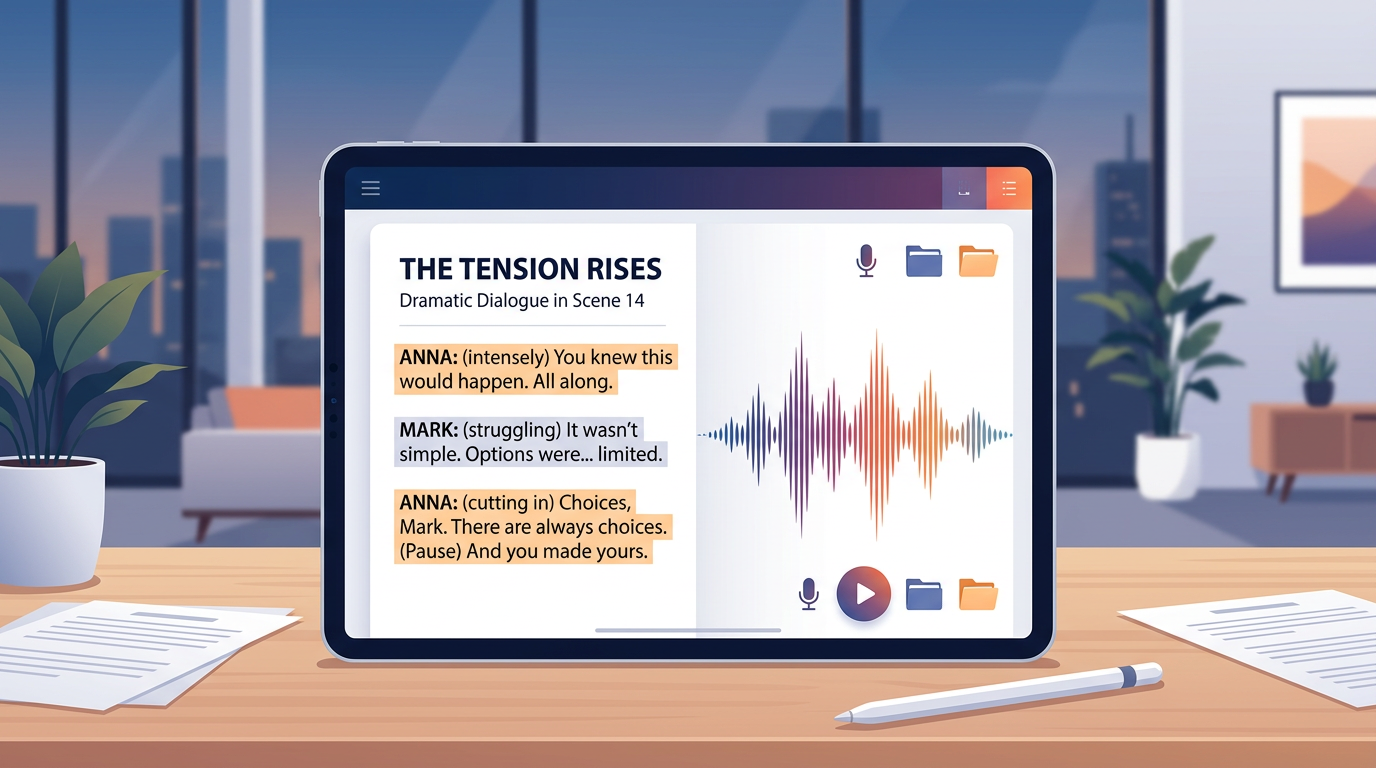 THE TENSION RISES

Dramatic Dialogue in Scene 14

ANNA: (intensely) You knew this would happen. All along.

MARK: (struggling) It wasn't simple. Options were... limited.

ANNA: (cutting in) Choices, Mark. There are always choices. (Pause) And you made yours.